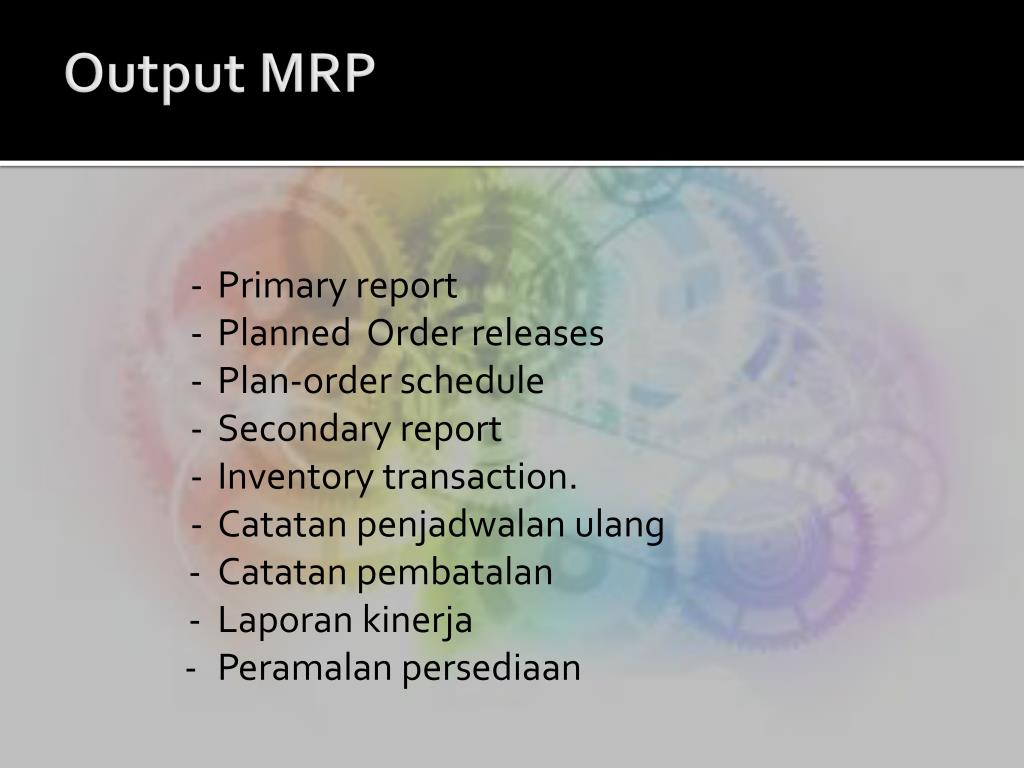 Output MRP

- Primary report
- Planned  Order releases
- Plan-order schedule
- Secondary report
- Inventory transaction.
- Catatan penjadwalan ulang
- Catatan pembatalan
- Laporan kinerja
- Peramalan persediaan